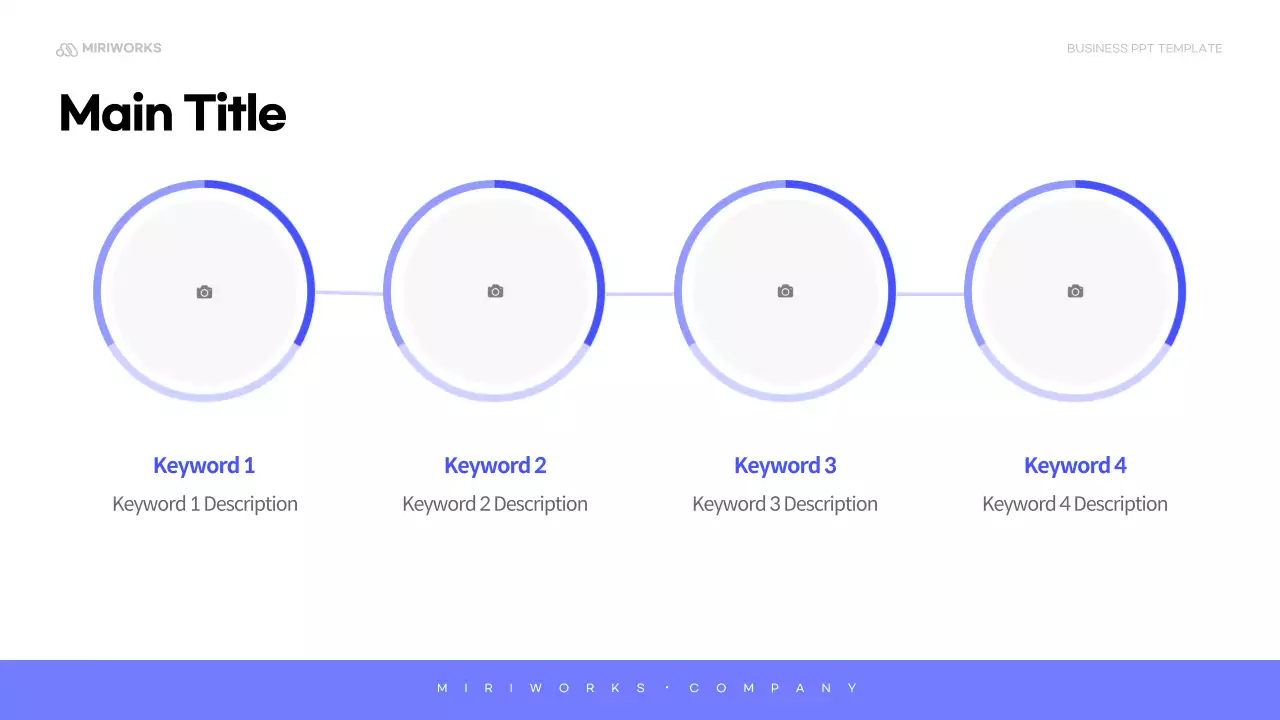 MIRIWORKS

BUSINESS PPT TEMPLATE

Main Title

Keyword 1
Keyword 1 Description

Keyword 2
Keyword 2 Description

Keyword 3
Keyword 3 Description

Keyword 4
Keyword 4 Description

MIRIWORKS · COMPANY